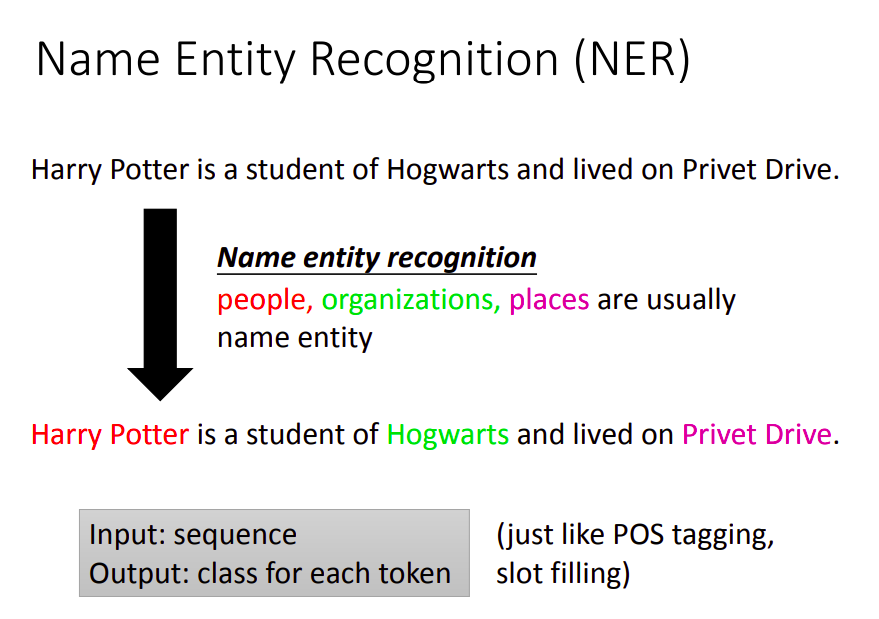 Name Entity Recognition (NER)

Harry Potter is a student of Hogwarts and lived on Privet Drive.

Name entity recognition

people, organizations, places are usually name entity

Harry Potter is a student of Hogwarts and lived on Privet Drive.

Input: sequence
Output: class for each token

(just like POS tagging, slot filling)